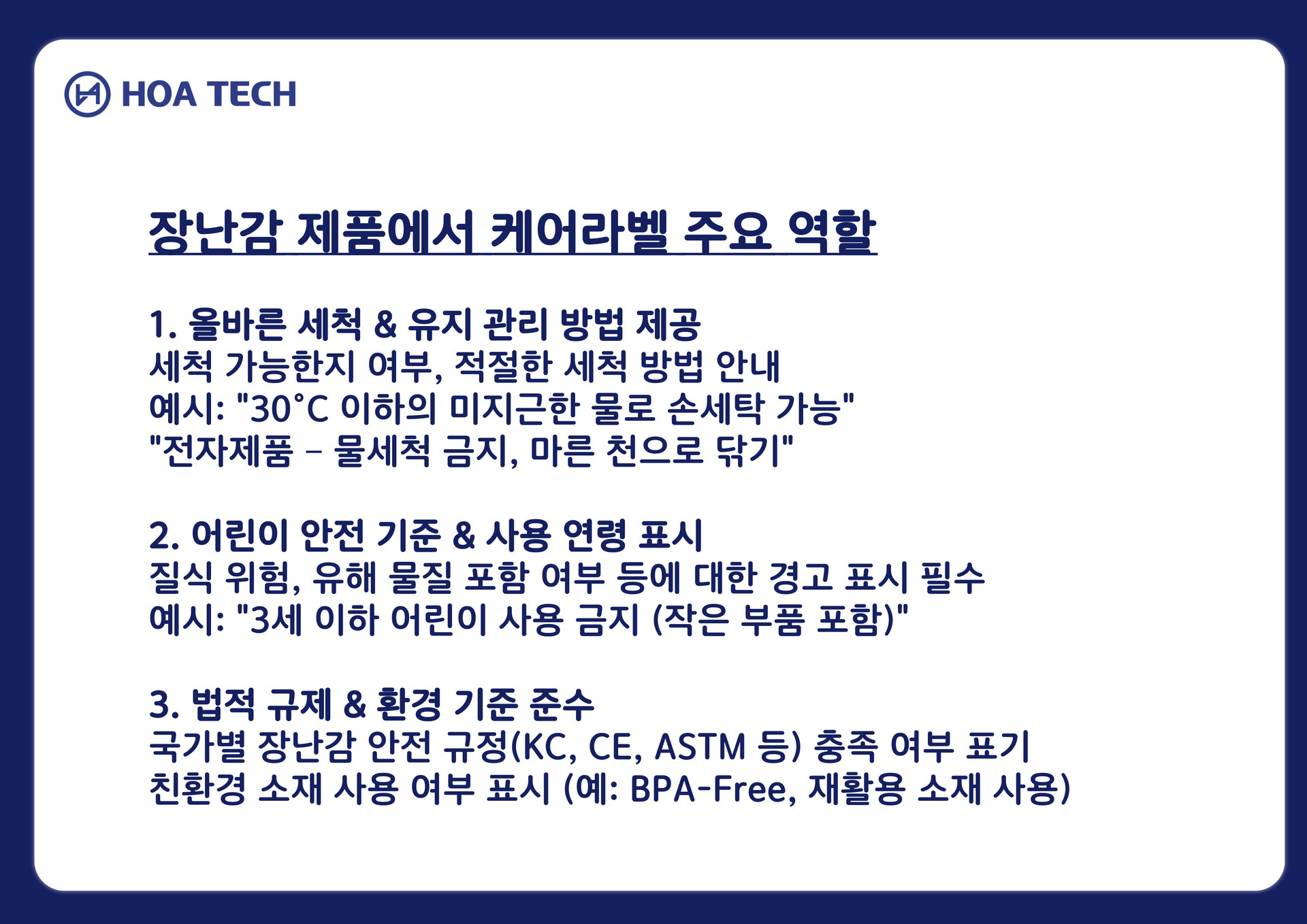 HOA TECH

장난감 제품에서 케어라벨 주요 역할

1. 올바른 세척 & 유지 관리 방법 제공
세척 가능한지 여부, 적절한 세척 방법 안내
예시: "30°C 이하의 미지근한 물로 손세탁 가능"
"전자제품 – 물세척 금지, 마른 천으로 닦기"

2. 어린이 안전 기준 & 사용 연령 표시
질식 위험, 유해 물질 포함 여부 등에 대한 경고 표시 필수
예시: "3세 이하 어린이 사용 금지 (작은 부품 포함)"

3. 법적 규제 & 환경 기준 준수
국가별 장난감 안전 규정(KC, CE, ASTM 등) 충족 여부 표기
친환경 소재 사용 여부 표시 (예: BPA-Free, 재활용 소재 사용)